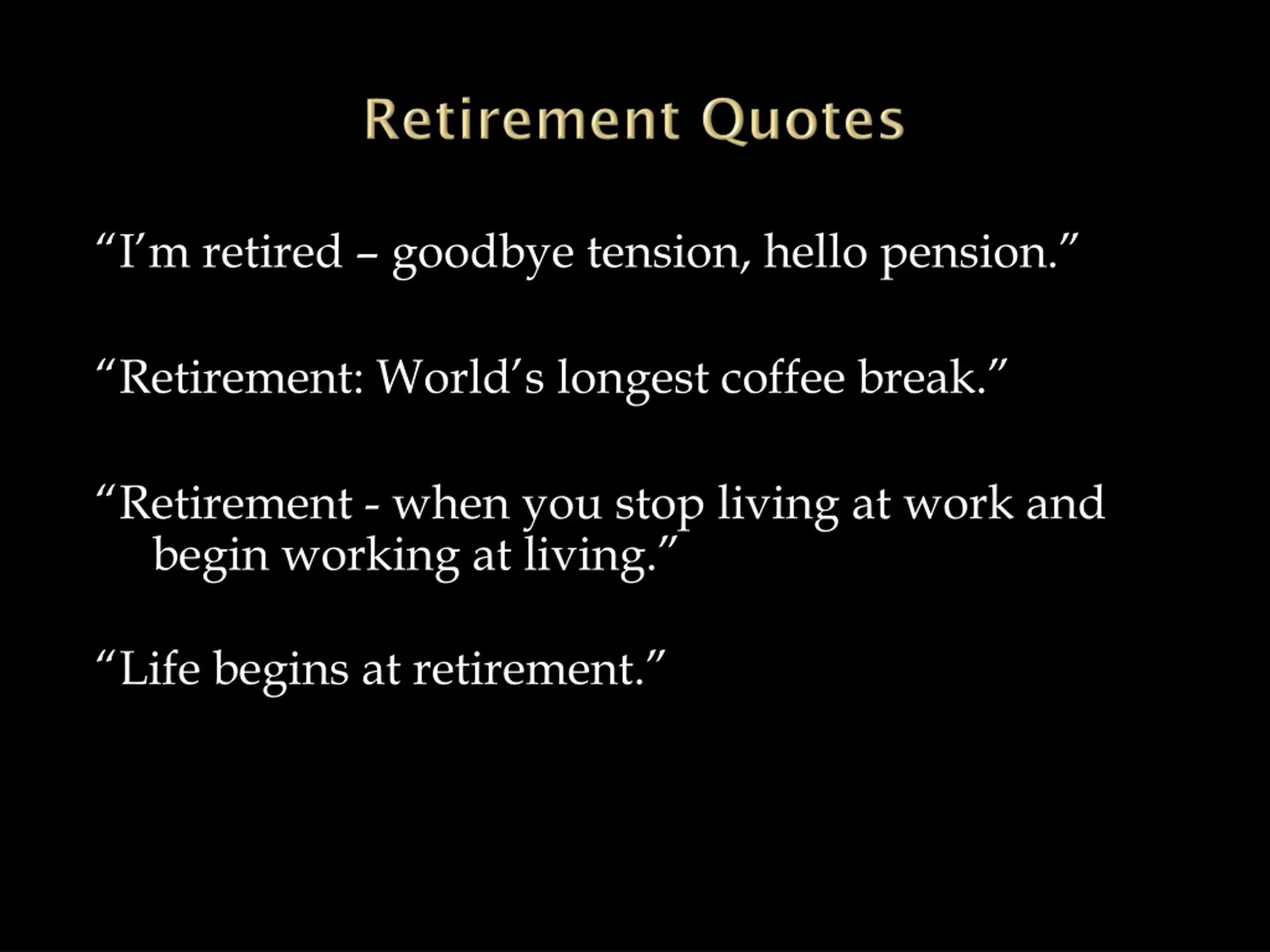 Retirement Quotes

“I’m retired – goodbye tension, hello pension.”

“Retirement: World’s longest coffee break.”

“Retirement - when you stop living at work and begin working at living.”

“Life begins at retirement.”